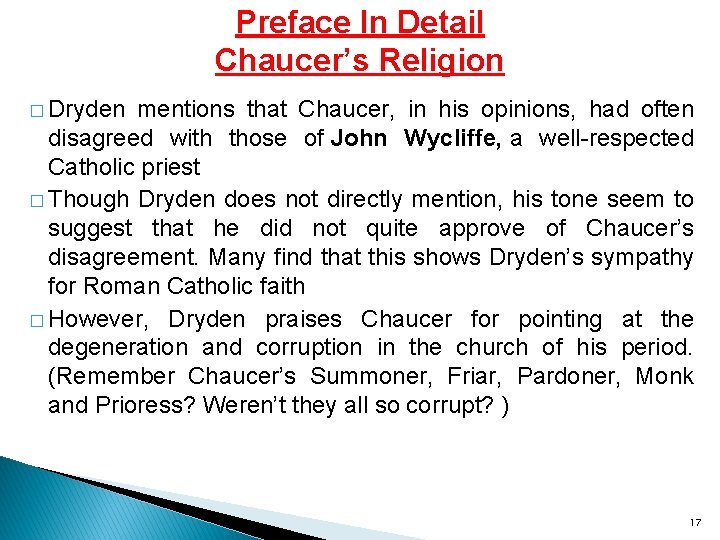 Preface In Detail
Chaucer's Religion

□ Dryden mentions that Chaucer, in his opinions, had often disagreed with those of John Wycliffe, a well-respected Catholic priest

□ Though Dryden does not directly mention, his tone seem to suggest that he did not quite approve of Chaucer's disagreement. Many find that this shows Dryden's sympathy for Roman Catholic faith

□ However, Dryden praises Chaucer for pointing at the degeneration and corruption in the church of his period. (Remember Chaucer's Summoner, Friar, Pardoner, Monk and Prioress? Weren't they all so corrupt? )

17